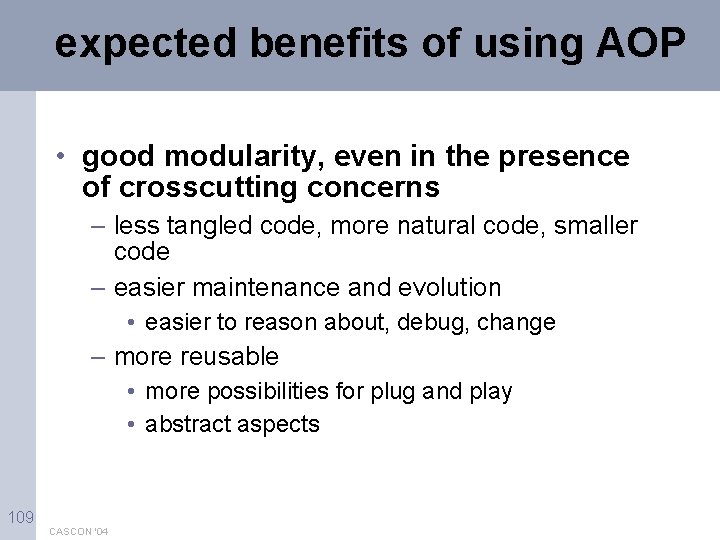 expected benefits of using AOP

• good modularity, even in the presence of crosscutting concerns

– less tangled code, more natural code, smaller code

– easier maintenance and evolution

• easier to reason about, debug, change

– more reusable

• more possibilities for plug and play

• abstract aspects

109

CASCON '04